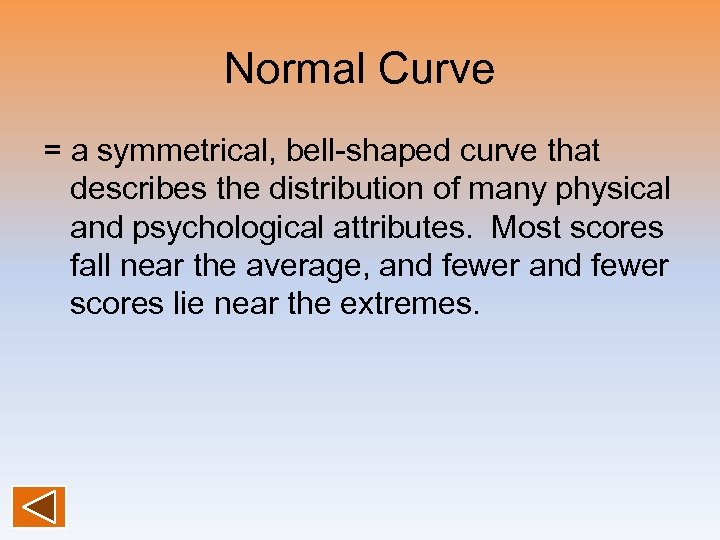 Normal Curve

= a symmetrical, bell-shaped curve that describes the distribution of many physical and psychological attributes. Most scores fall near the average, and fewer and fewer scores lie near the extremes.